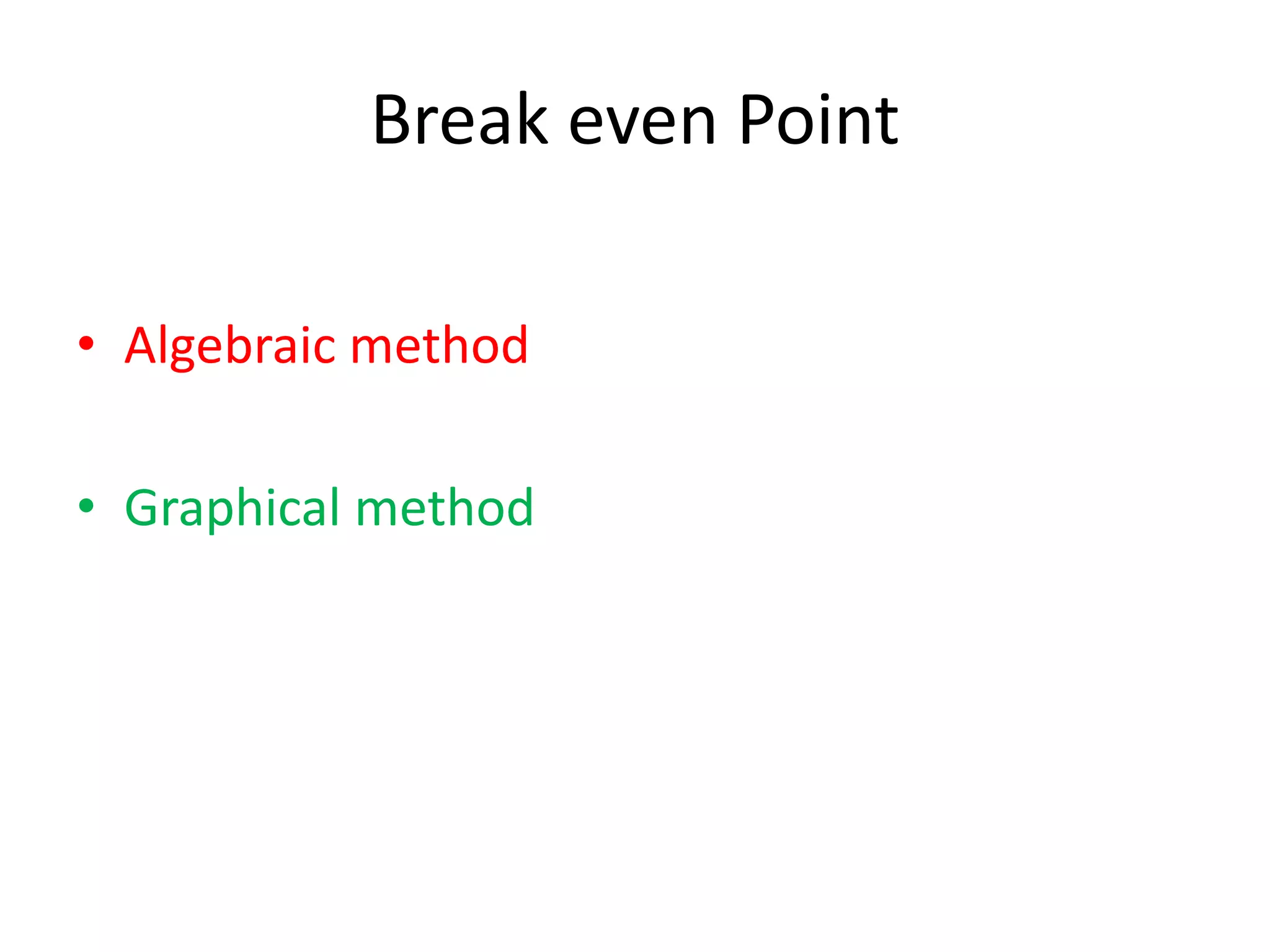 Break even Point

• Algebraic method

• Graphical method